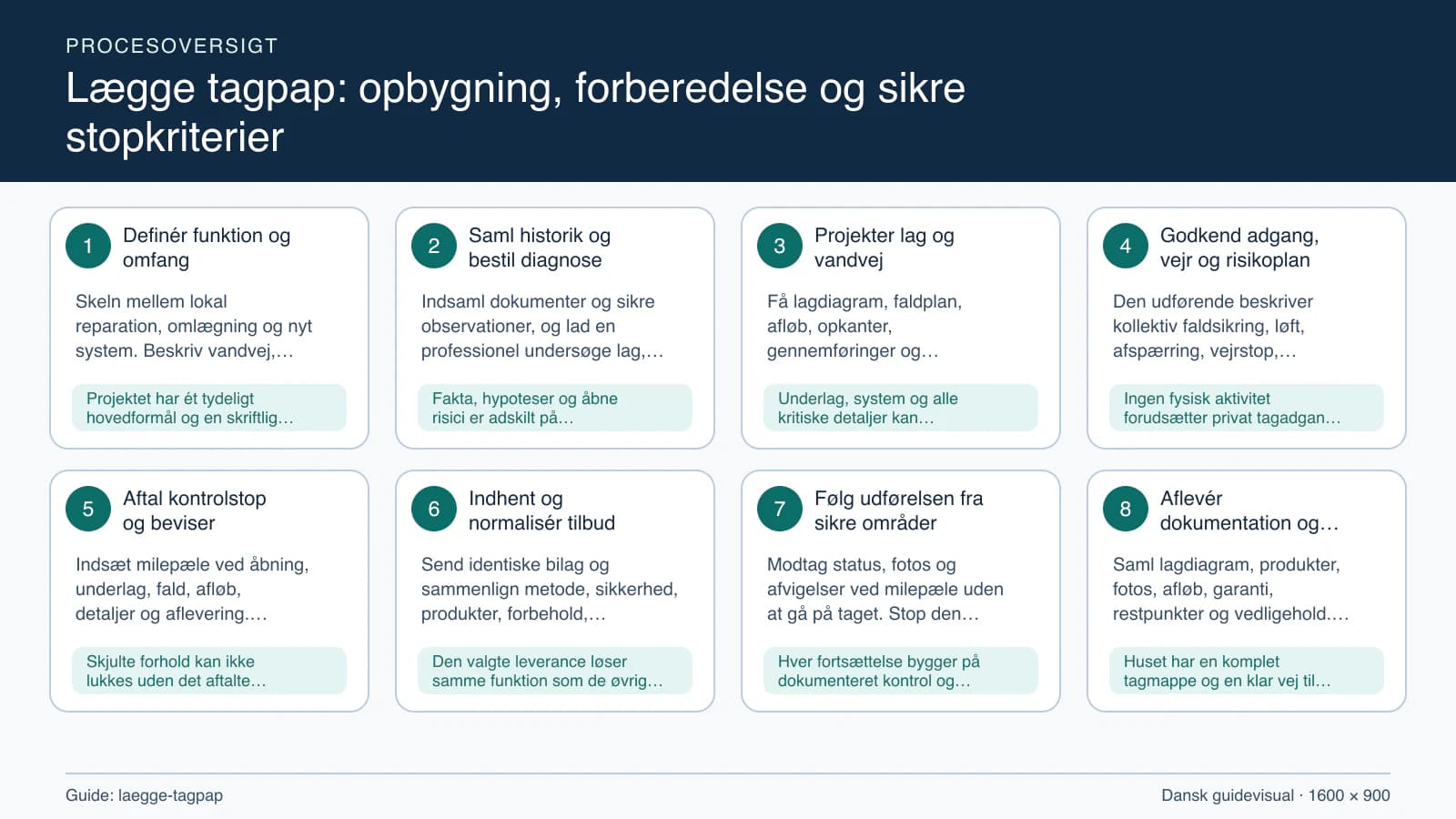 PROCESOVERSIGT

Lægge tagpap: opbygning, forberedelse og sikre stopkriterier

1 Definér funktion og omfang

Skeln mellem lokal reparation, omlægning og nyt system. Beskriv vandvej,…

Projektet har ét tydeligt hovedformål og en skriftlig…

2 Saml historik og bestil diagnose

Indsaml dokumenter og sikre observationer, og lad en professionel undersøge lag,…

Fakta, hypoteser og åbne risici er adskilt på…

3 Projekter lag og vandvej

Få lagdiagram, faldplan, afløb, opkanter, gennemføringer og…

Underlag, system og alle kritiske detaljer kan…

4 Godkend adgang, vejr og risikoplan

Den udførende beskriver kollektiv faldsikring, løft, afspærring, vejrstop,…

Ingen fysisk aktivitet forudsætter privat tagadgan…

5 Aftal kontrolstop og beviser

Indsæt milepæle ved åbning, underlag, fald, afløb, detaljer og aflevering.…

Skjulte forhold kan ikke lukkes uden det aftalte…

6 Indhent og normalisér tilbud

Send identiske bilag og sammenlign metode, sikkerhed, produkter, forbehold,…

Den valgte leverance løser samme funktion som de øvrig…

7 Følg udførelsen fra sikre områder

Modtag status, fotos og afvigelser ved milepæle uden at gå på taget. Stop den…

Hver fortsættelse bygger på dokumenteret kontrol og…

8 Aflevér dokumentation og…

Saml lagdiagram, produkter, fotos, afløb, garanti, restpunkter og vedligehold.…

Huset har en komplet tagmappe og en klar vej til…

Guide: laegge-tagpap

Dansk guidevisual · 1600 × 900